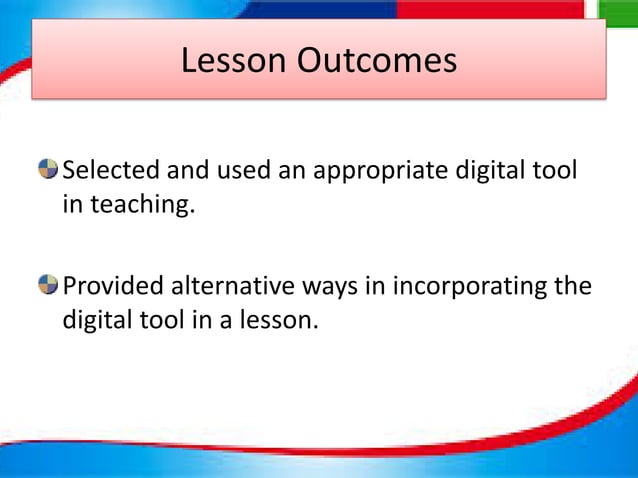 Lesson Outcomes

Selected and used an appropriate digital tool in teaching.

Provided alternative ways in incorporating the digital tool in a lesson.